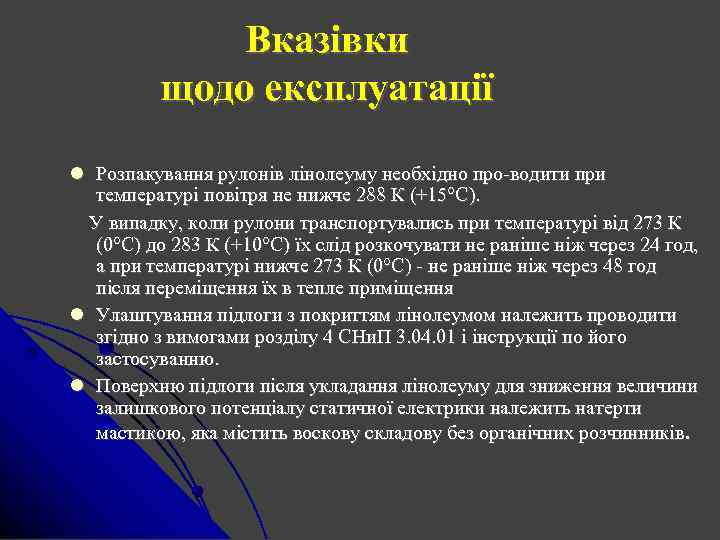 Вказівки щодо експлуатації

Розпакування рулонів лінолеуму необхідно про-водити при температурі повітря не нижче 288 К (+15°С).

У випадку, коли рулони транспортувались при температурі від 273 К (0°С) до 283 К (+10°С) їх слід розкочувати не раніше ніж через 24 год, а при температурі нижче 273 К (0°С) - не раніше ніж через 48 год після переміщення їх в тепле приміщення

Улаштування підлоги з покриттям лінолеумом належить проводити згідно з вимогами розділу 4 СНиП 3.04.01 і інструкції по його застосуванню.

Поверхню підлоги після укладання лінолеуму для зниження величини залишкового потенціалу статичної електрики належить натерти мастикою, яка містить воскову складову без органічних розчинників.